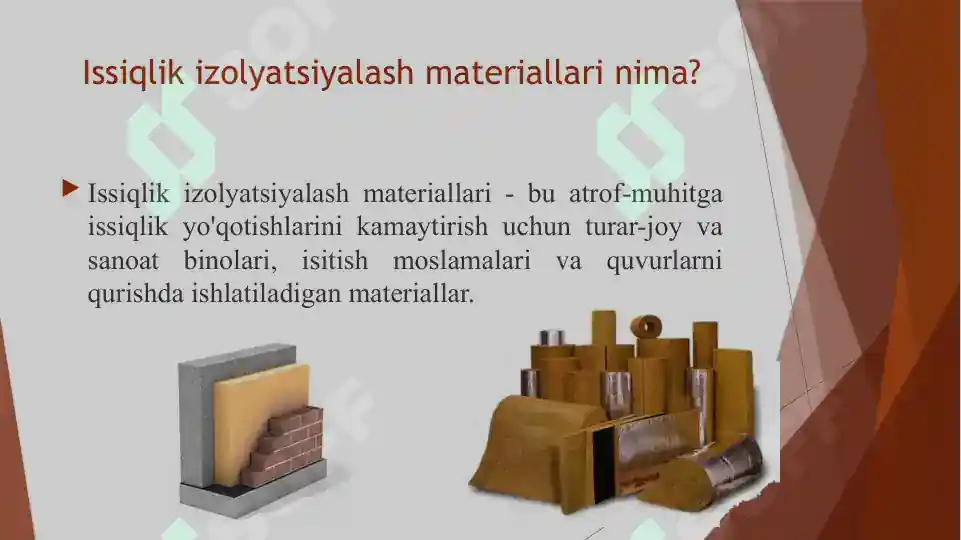 Issiqlik izolyatsiyalash materiallari nima?

Issiqlik izolyatsiyalash materiallari - bu atrof-muhitga issiqlik yo'qotishlarini kamaytirish uchun turar-joy va sanoat binolari, isitish moslamalari va quvurlarni qurishda ishlatiladigan materiallar.